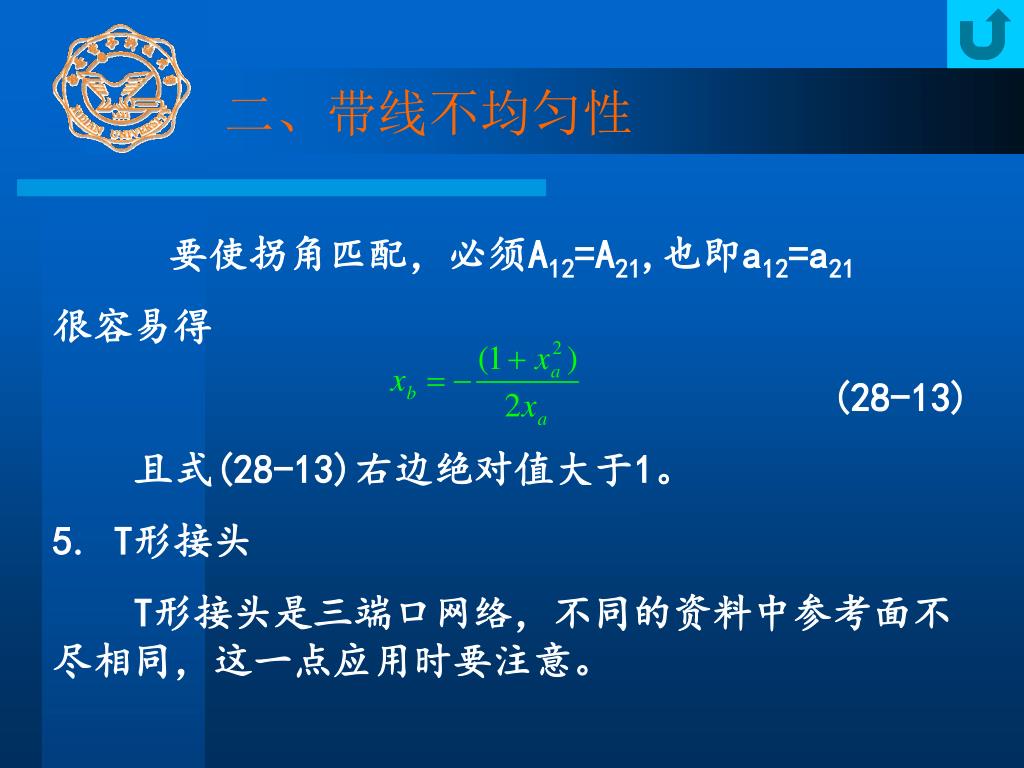 二、带线不均匀性

要使拐角匹配，必须$A_{12}=A_{21}$，也即$a_{12}=a_{21}$

很容易得

$x_b = -\frac{(1+x_a^2)}{2x_a}$ (28-13)

且式(28-13)右边绝对值大于1。

5. T形接头

T形接头是三端口网络，不同的资料中参考面不尽相同，这一点应用时要注意。